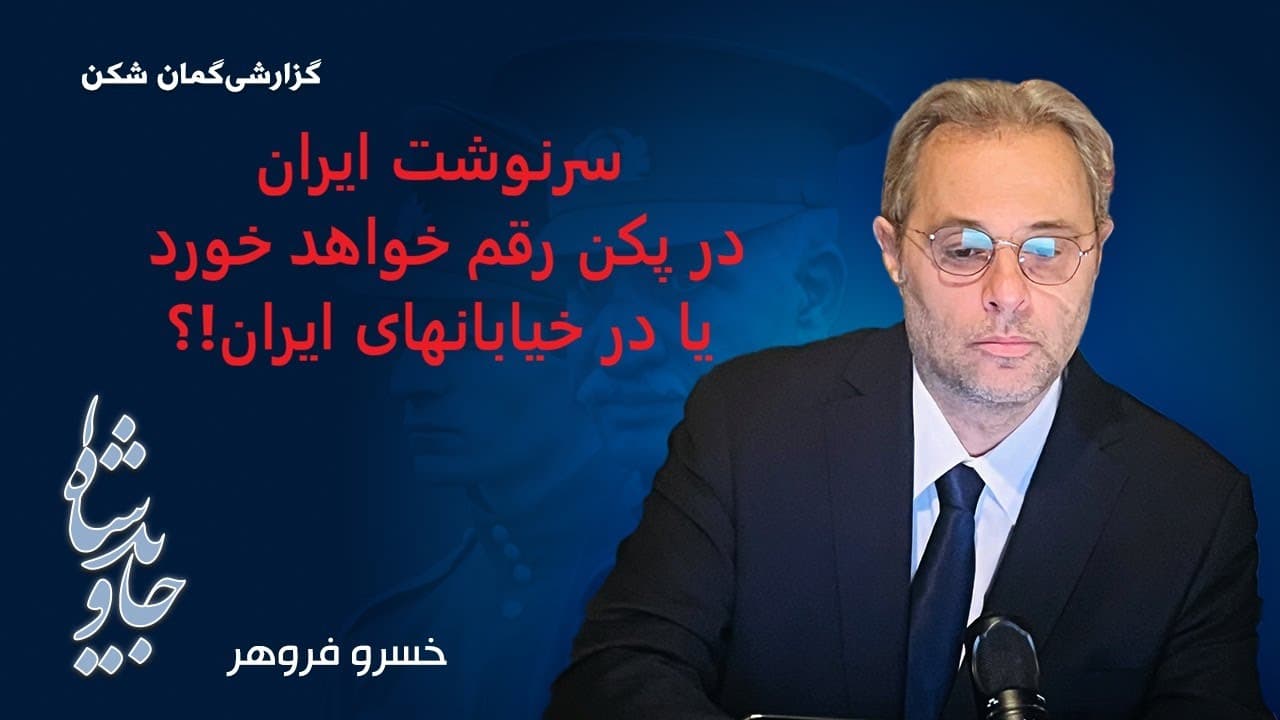 گزارشی‌گمان شکن

سرنوشت ایران
در پکن رقم خواهد خورد
یا در خیابانهای ایران!؟

جاوید شاه

خسرو فروهر